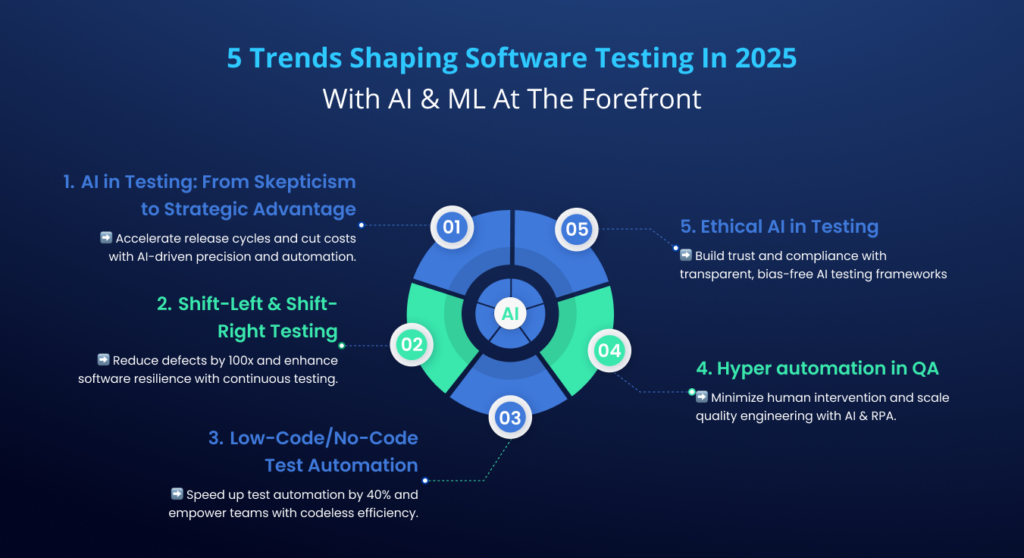 5 Trends Shaping Software Testing In 2025
With AI & ML At The Forefront

1. AI in Testing: From Skepticism to Strategic Advantage

➡ Accelerate release cycles and cut costs with AI-driven precision and automation.

2. Shift-Left & Shift-Right Testing

➡ Reduce defects by 100x and enhance software resilience with continuous testing.

3. Low-Code/No-Code Test Automation

➡ Speed up test automation by 40% and empower teams with codeless efficiency.

01

02

03

04

05

AI

5. Ethical AI in Testing

➡ Build trust and compliance with transparent, bias-free AI testing frameworks

4. Hyper automation in QA

➡ Minimize human intervention and scale quality engineering with AI & RPA.